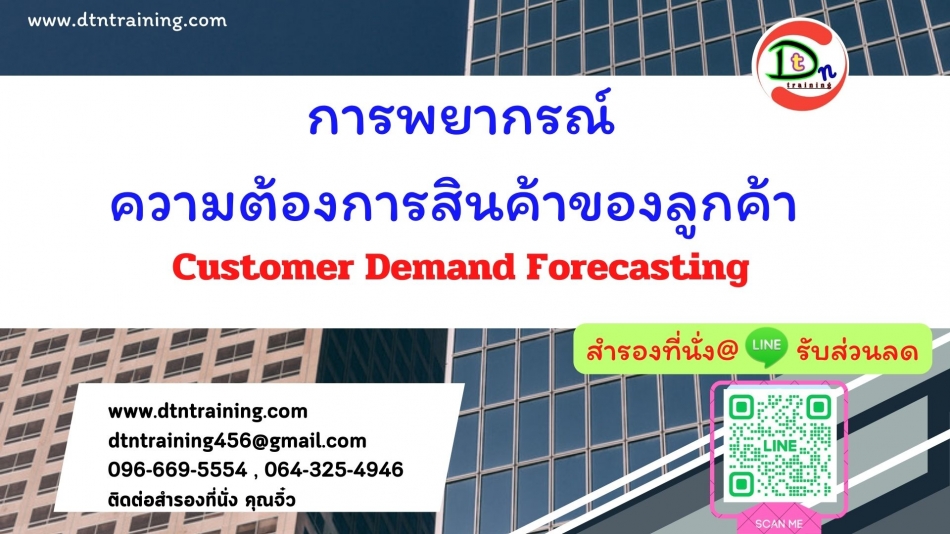 www.dtntraining.com

Dtn
training

การพยากรณ์
ความต้องการสินค้าของลูกค้า
Customer Demand Forecasting

สำรองที่นั่ง@ LINE รับส่วนลด

www.dtntraining.com
dtntraining456@gmail.com
096-669-5554 , 064-325-4946
ติดต่อสำรองที่นั่ง คุณจิ๋ว

LINE
SCAN ME